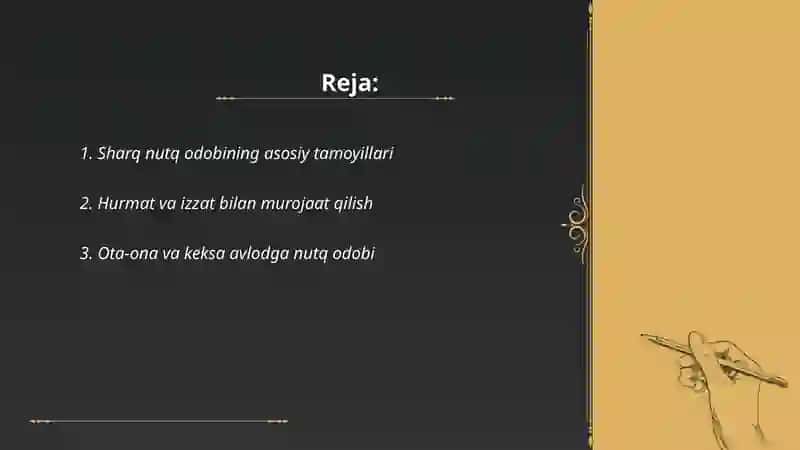 Reja:

1. Sharq nutq odobining asosiy tamoyillari

2. Hurmat va izzat bilan murojaat qilish

3. Ota-ona va keksa avlodga nutq odobi